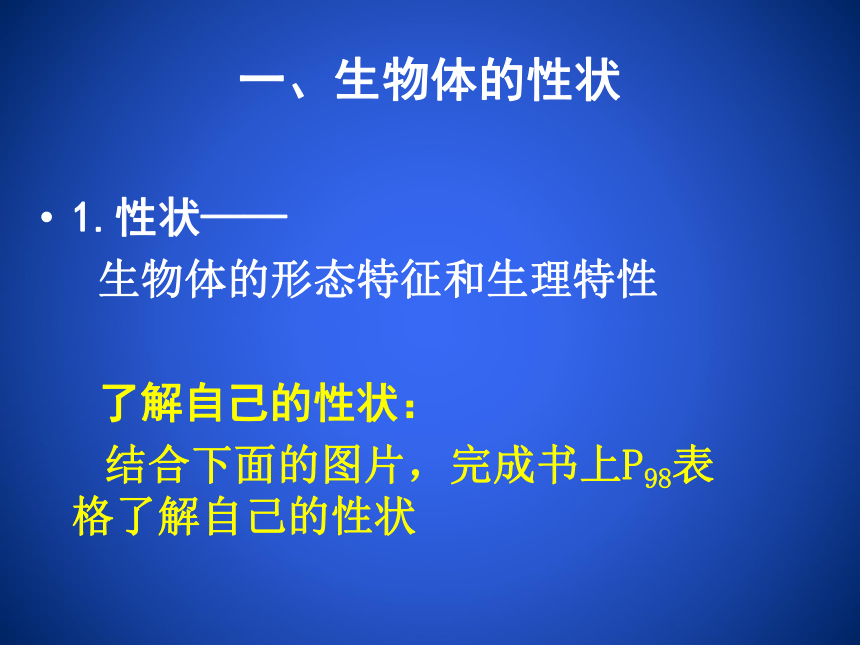 一、生物体的性状

• 1. 性状——
生物体的形态特征和生理特性

了解自己的性状：
结合下面的图片，完成书上$P_{98}$表格了解自己的性状